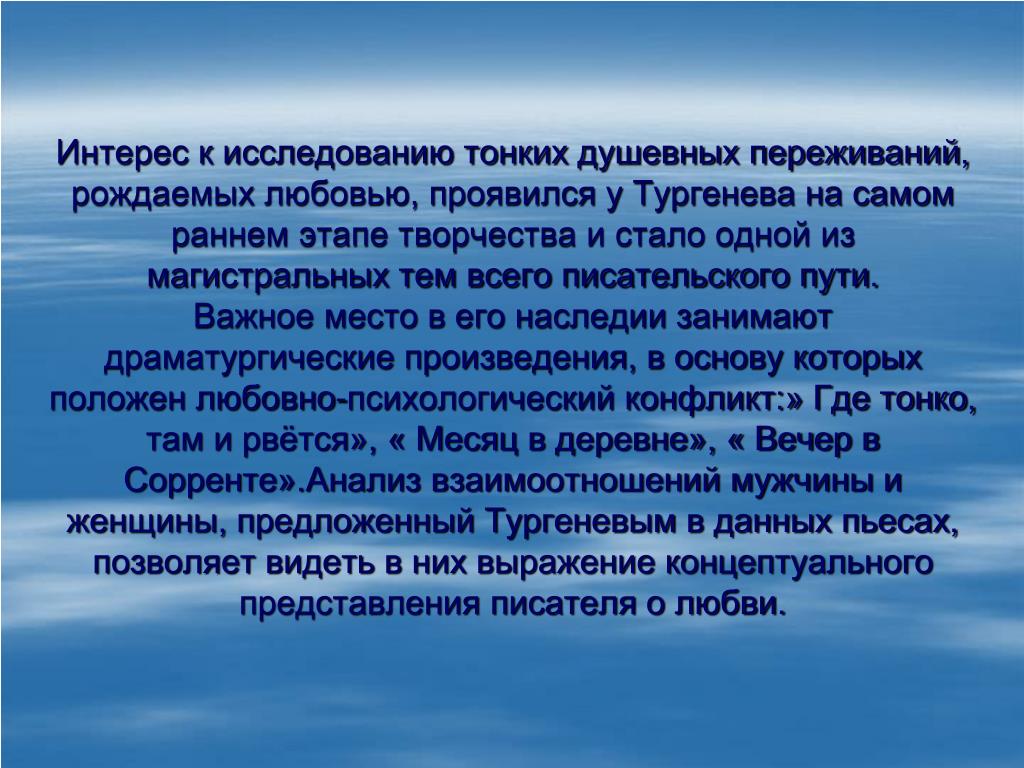 Интерес к исследованию тонких душевных переживаний, рождаемых любовью, проявился у Тургенева на самом раннем этапе творчества и стало одной из магистральных тем всего писательского пути.
Важное место в его наследии занимают драматургические произведения, в основу которых положен любовно-психологический конфликт:» Где тонко, там и рвётся», « Месяц в деревне», « Вечер в Сорренте».Анализ взаимоотношений мужчины и женщины, предложенный Тургеневым в данных пьесах, позволяет видеть в них выражение концептуального представления писателя о любви.